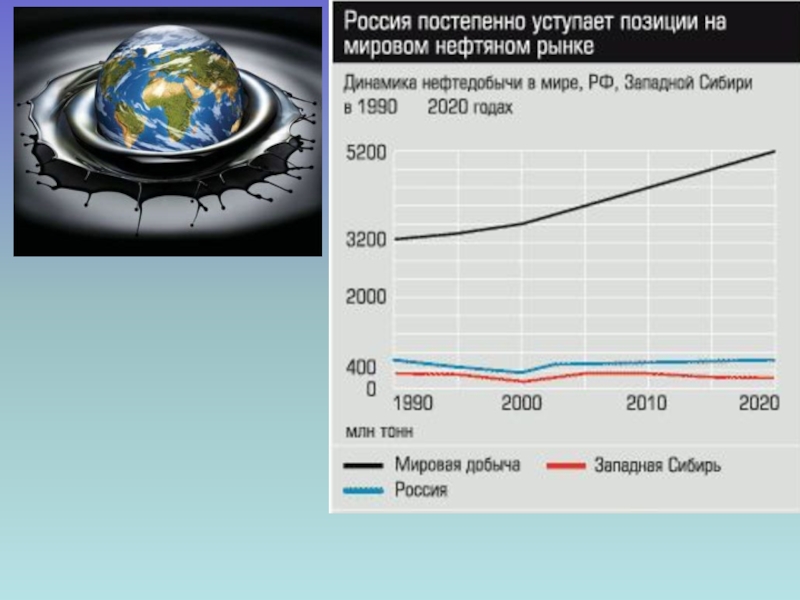 Россия постепенно уступает позиции на мировом нефтяном рынке

Динамика нефтедобычи в мире, РФ, Западной Сибири в 1990 2020 годах

5200
3200
2000
400
0

1990 2000 2010 2020

млн тонн

Мировая добыча
Западная Сибирь
Россия